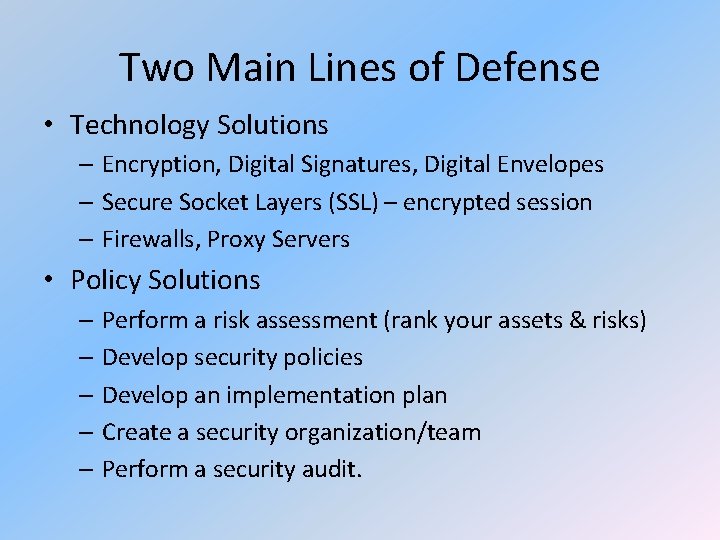 Two Main Lines of Defense

• Technology Solutions
  – Encryption, Digital Signatures, Digital Envelopes
  – Secure Socket Layers (SSL) – encrypted session
  – Firewalls, Proxy Servers
• Policy Solutions
  – Perform a risk assessment (rank your assets & risks)
  – Develop security policies
  – Develop an implementation plan
  – Create a security organization/team
  – Perform a security audit.